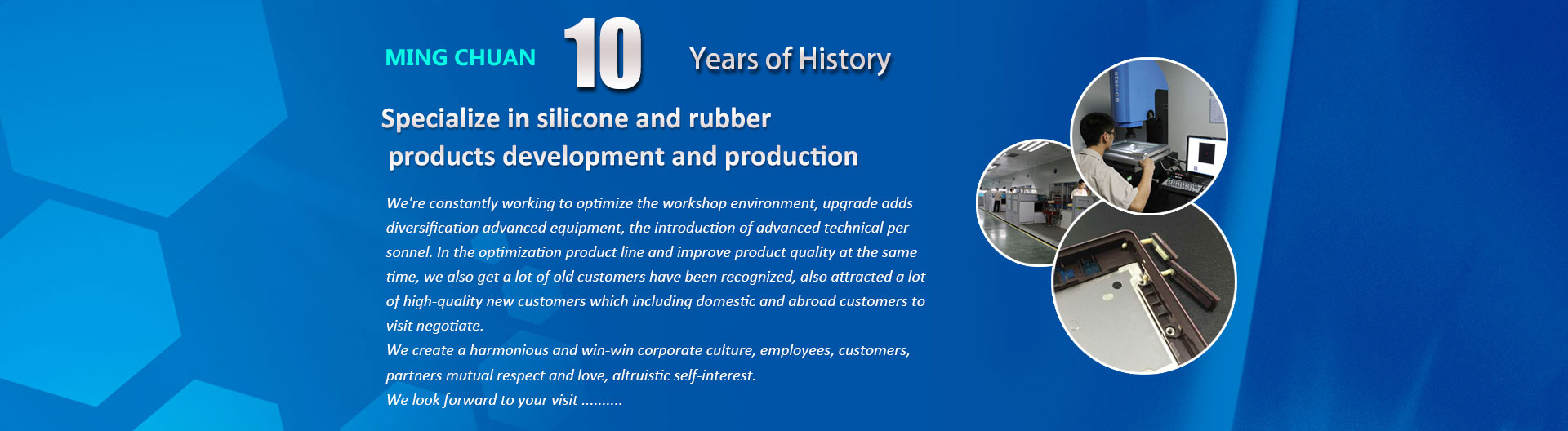 MING CHUAN 10 Years of History

Specialize in silicone and rubber products development and production

We're constantly working to optimize the workshop environment, upgrade adds diversification advanced equipment, the introduction of advanced technical personnel. In the optimization product line and improve product quality at the same time, we also get a lot of old customers have been recognized, also attracted a lot of high-quality new customers which including domestic and abroad customers to visit negotiate.
We create a harmonious and win-win corporate culture, employees, customers, partners mutual respect and love, altruistic self-interest.
We look forward to your visit ..........